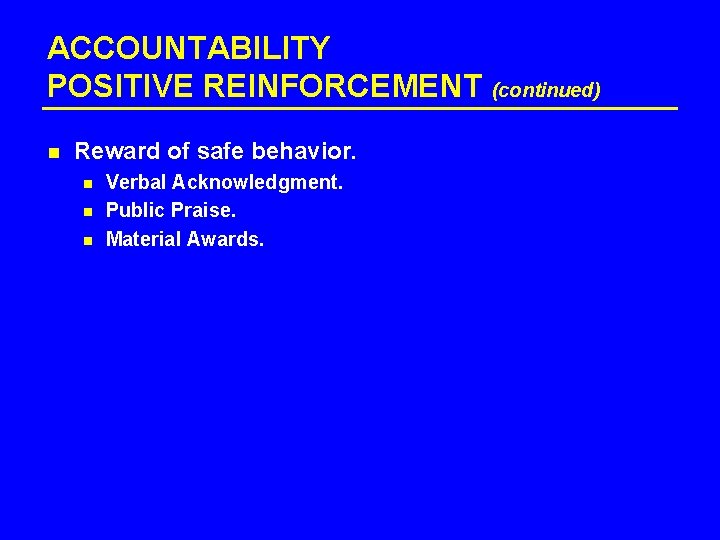 ACCOUNTABILITY
POSITIVE REINFORCEMENT (continued)

- Reward of safe behavior.
  - Verbal Acknowledgment.
  - Public Praise.
  - Material Awards.